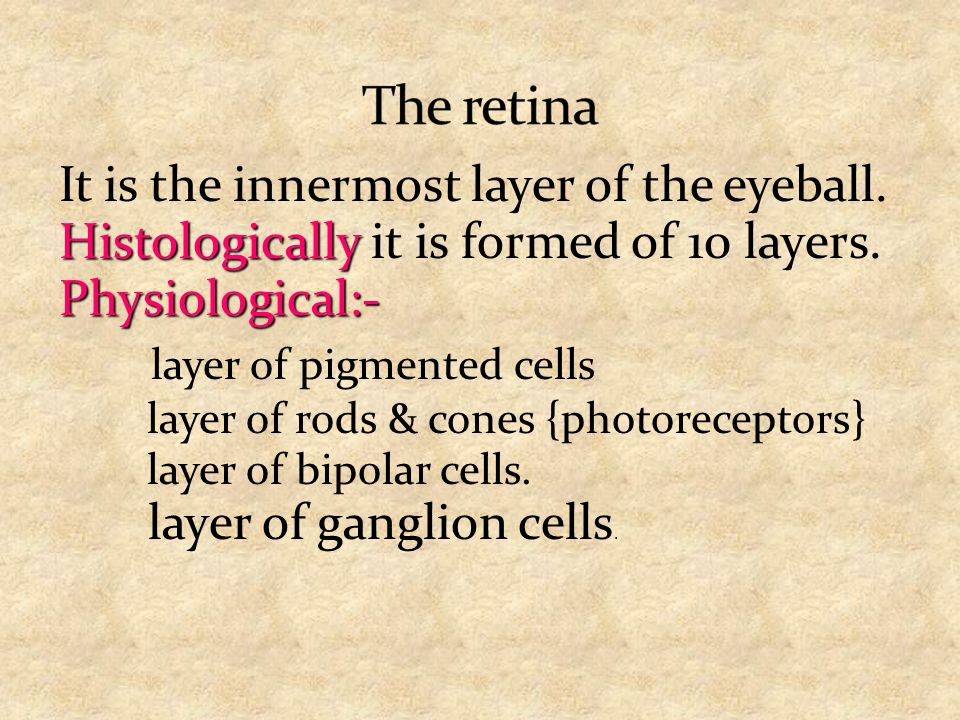 The retina

It is the innermost layer of the eyeball.
Histologically it is formed of 10 layers.
Physiological:-

layer of pigmented cells
layer of rods & cones {photoreceptors}
layer of bipolar cells.
layer of ganglion cells.